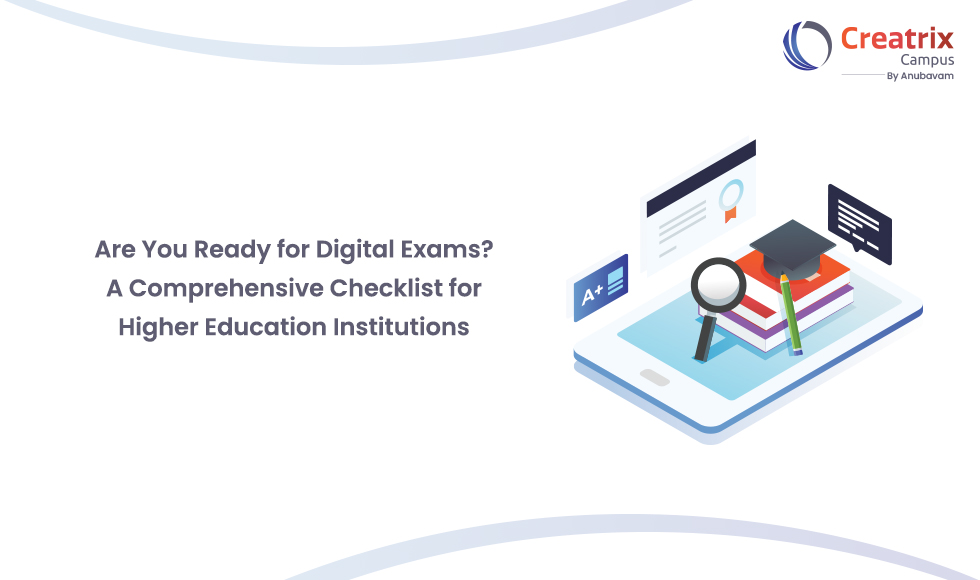 Creatrix
Campus
By Anubavam

Are You Ready for Digital Exams? A Comprehensive Checklist for Higher Education Institutions

A+